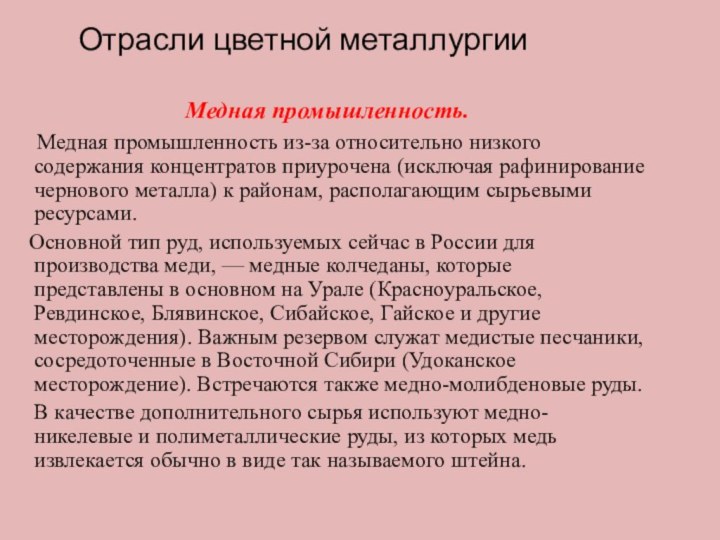 Отрасли цветной металлургии

Медная промышленность.

Медная промышленность из-за относительно низкого содержания концентратов приурочена (исключая рафинирование чернового металла) к районам, располагающим сырьевыми ресурсами.

Основной тип руд, используемых сейчас в России для производства меди, — медные колчеданы, которые представлены в основном на Урале (Красноуральское, Ревдинское, Блявинское, Сибайское, Гайское и другие месторождения). Важным резервом служат медистые песчаники, сосредоточенные в Восточной Сибири (Удоканское месторождение). Встречаются также медно-молибденовые руды.

В качестве дополнительного сырья используют медно-никелевые и полиметаллические руды, из которых медь извлекается обычно в виде так называемого штейна.